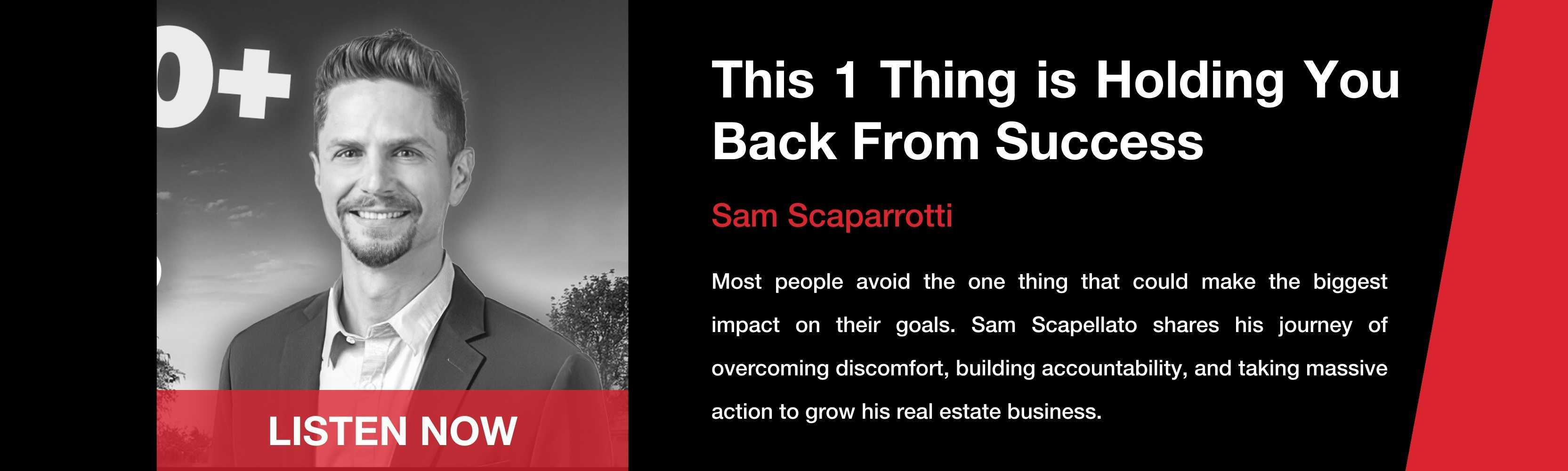 0+

LISTEN NOW

This 1 Thing is Holding You Back From Success

Sam Scaparrotti

Most people avoid the one thing that could make the biggest impact on their goals. Sam Scapellato shares his journey of overcoming discomfort, building accountability, and taking massive action to grow his real estate business.